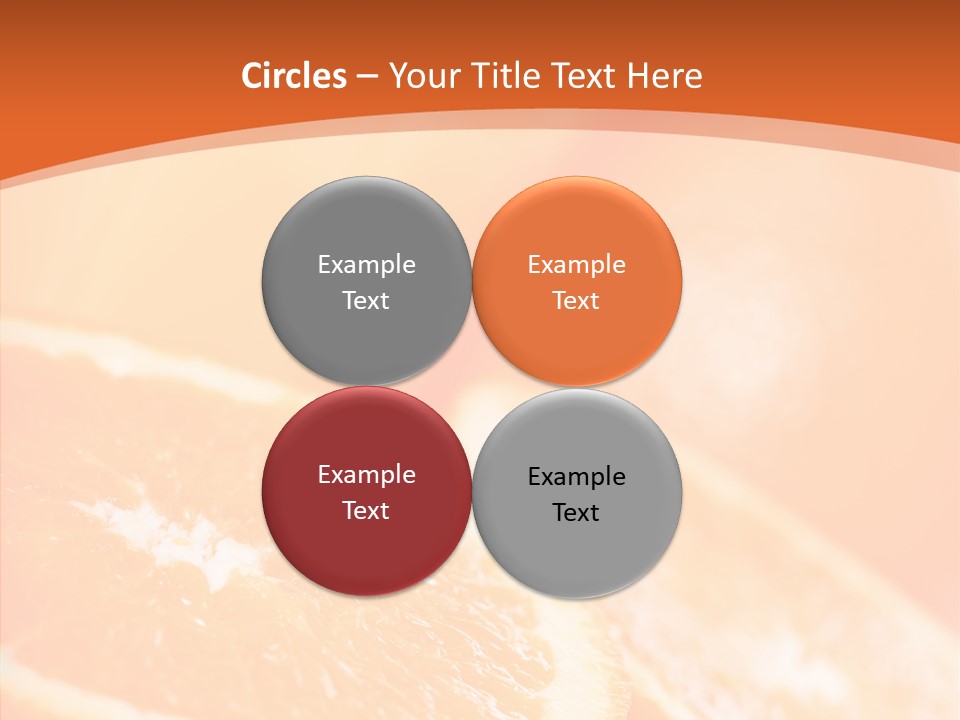 Circles – Your Title Text Here

Example Text

Example Text

Example Text

Example Text